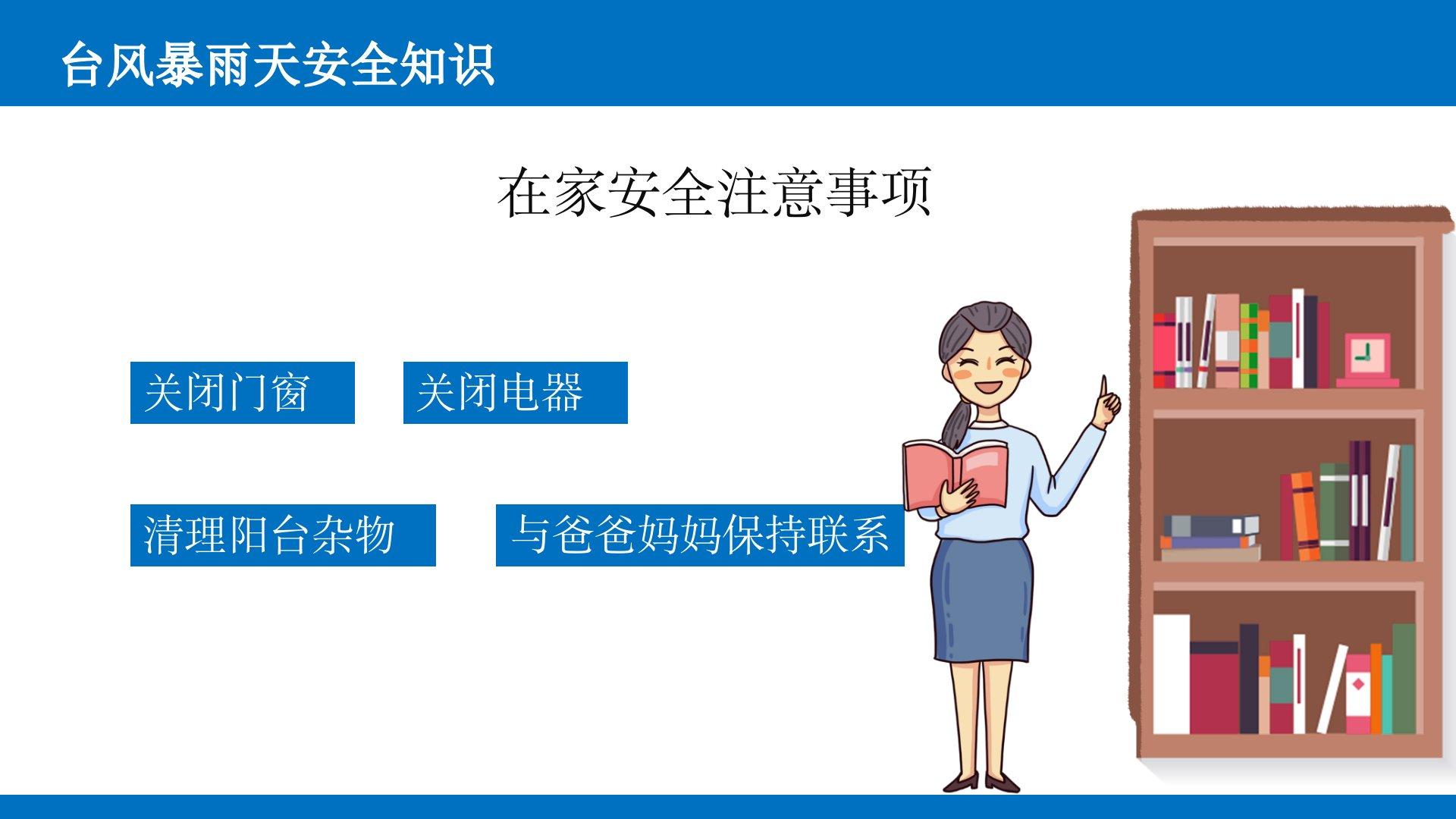 台风暴雨天安全知识

在家安全注意事项

关闭门窗

关闭电器

清理阳台杂物

与爸爸妈妈保持联系